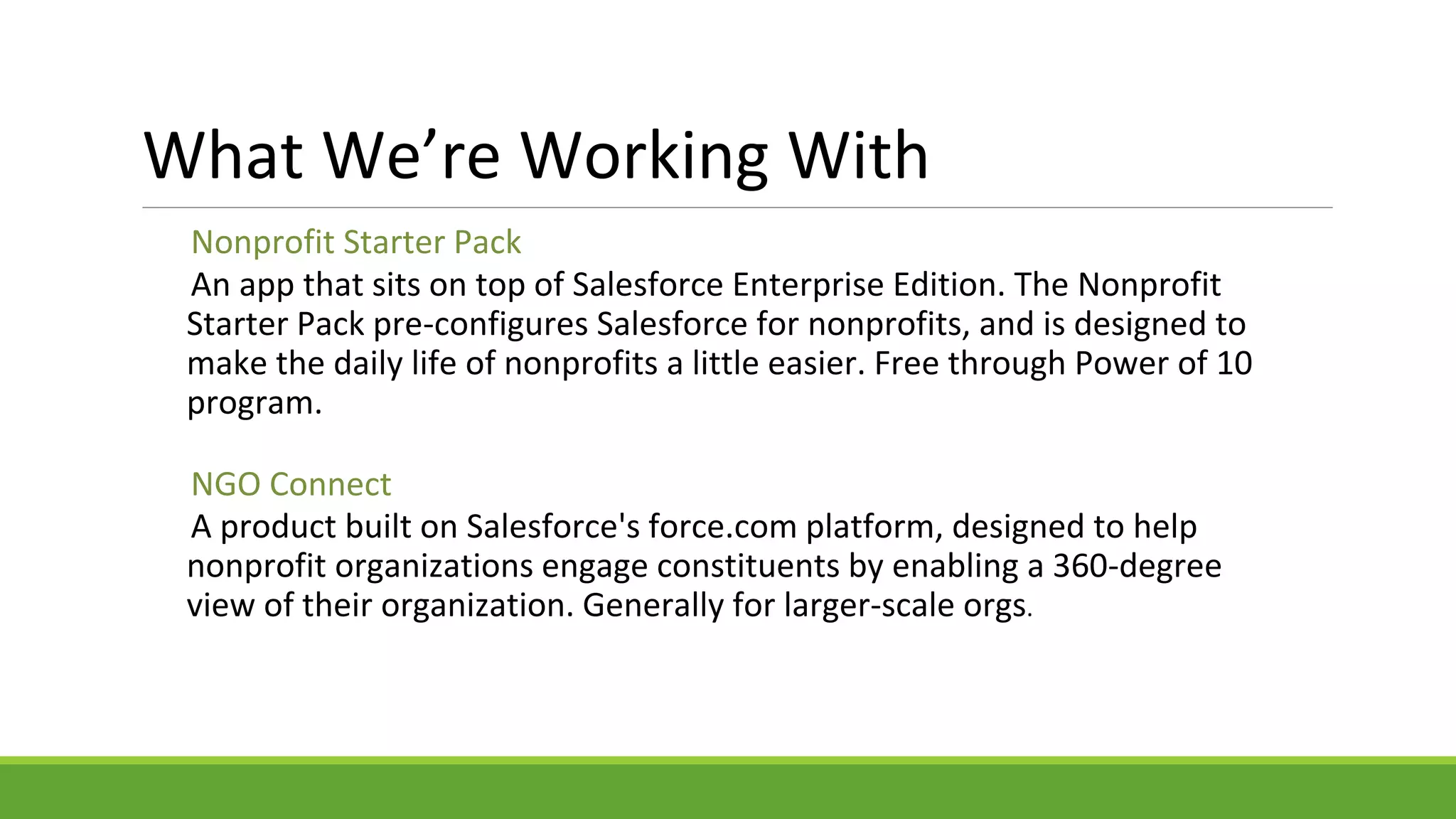 What We’re Working With

Nonprofit Starter Pack

An app that sits on top of Salesforce Enterprise Edition. The Nonprofit Starter Pack pre-configures Salesforce for nonprofits, and is designed to make the daily life of nonprofits a little easier. Free through Power of 10 program.

NGO Connect

A product built on Salesforce's force.com platform, designed to help nonprofit organizations engage constituents by enabling a 360-degree view of their organization. Generally for larger-scale orgs.